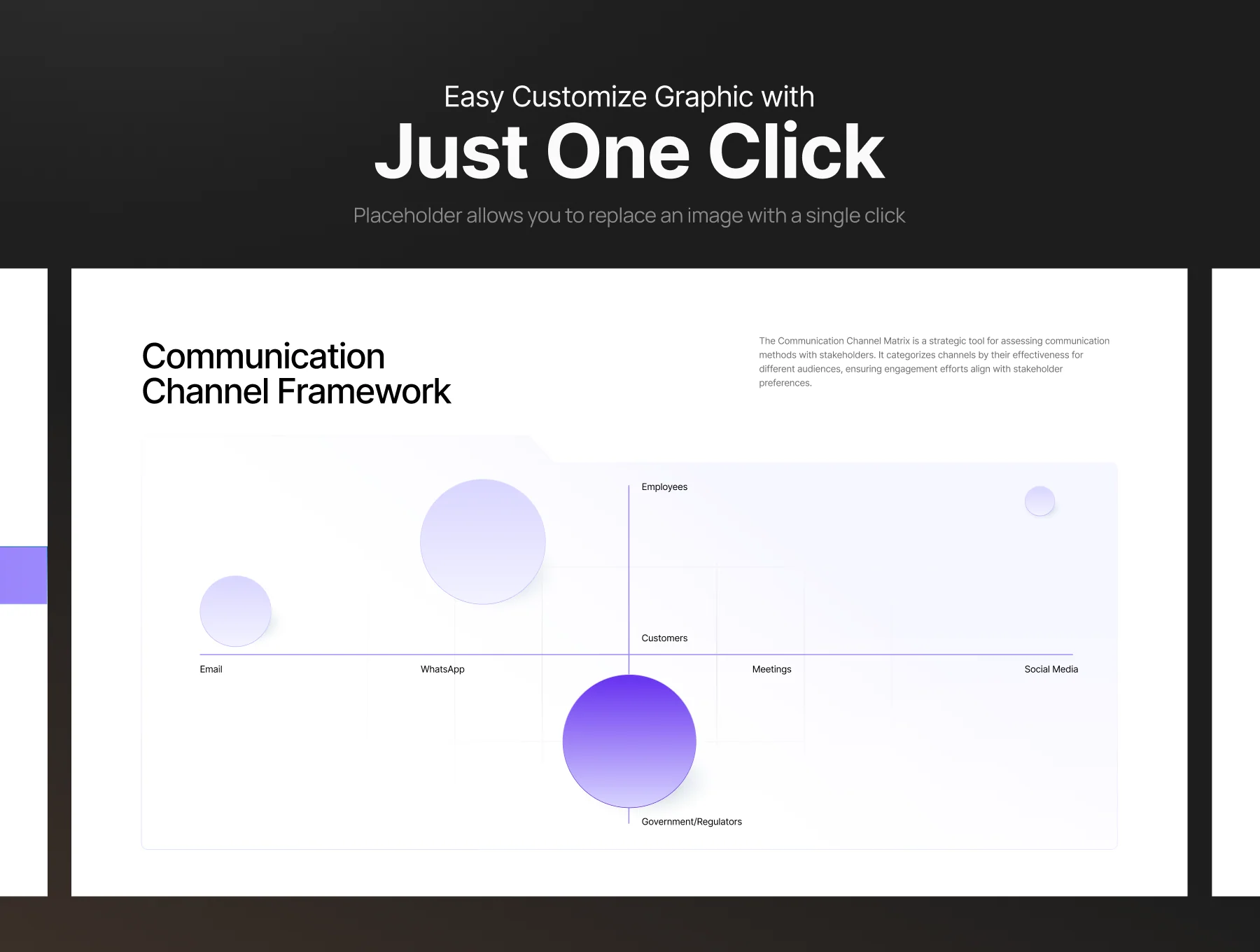 Easy Customize Graphic with
Just One Click
Placeholder allows you to replace an image with a single click

Communication Channel Framework

The Communication Channel Matrix is a strategic tool for assessing communication methods with stakeholders. It categorizes channels by their effectiveness for different audiences, ensuring engagement efforts align with stakeholder preferences.

Employees
Customers
Email
WhatsApp
Meetings
Social Media
Government/Regulators